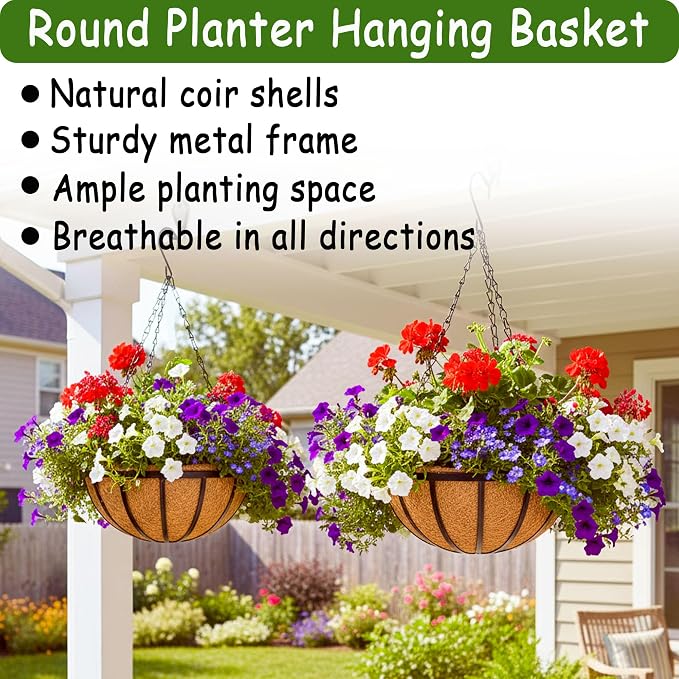 Round Planter Hanging Basket

• Natural coir shells
• Sturdy metal frame
• Ample planting space
• Breathable in all directions